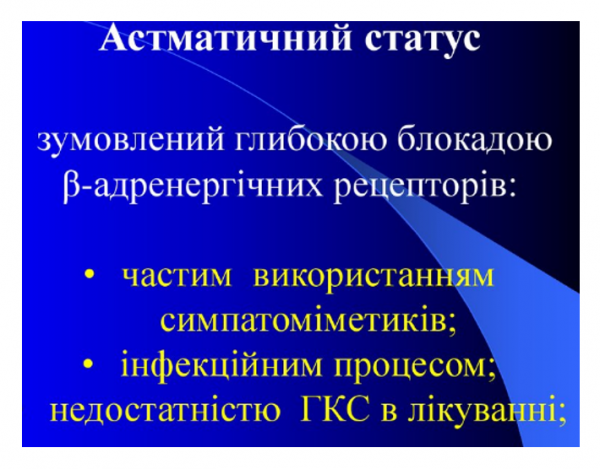 Астматичний статус

зумовлений глибокою блокадою β-адренергічних рецепторів:

• частим використанням симпатоміметиків;
• інфекційним процесом;
недостатністю ГКС в лікуванні;